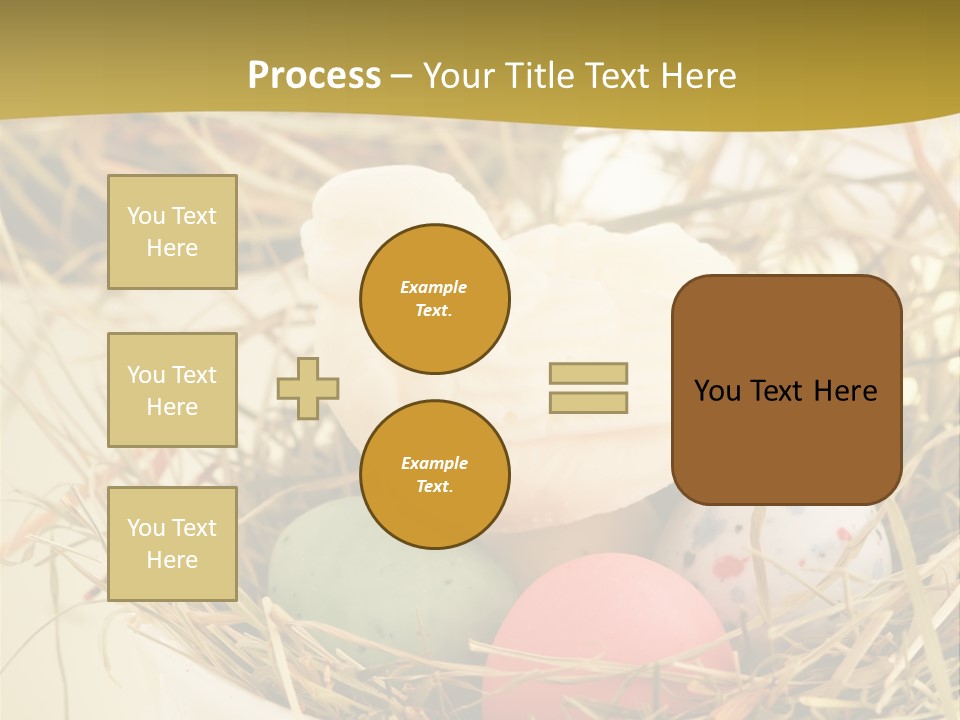 Process – Your Title Text Here

You Text Here

You Text Here

You Text Here

Example Text.

Example Text.

You Text Here